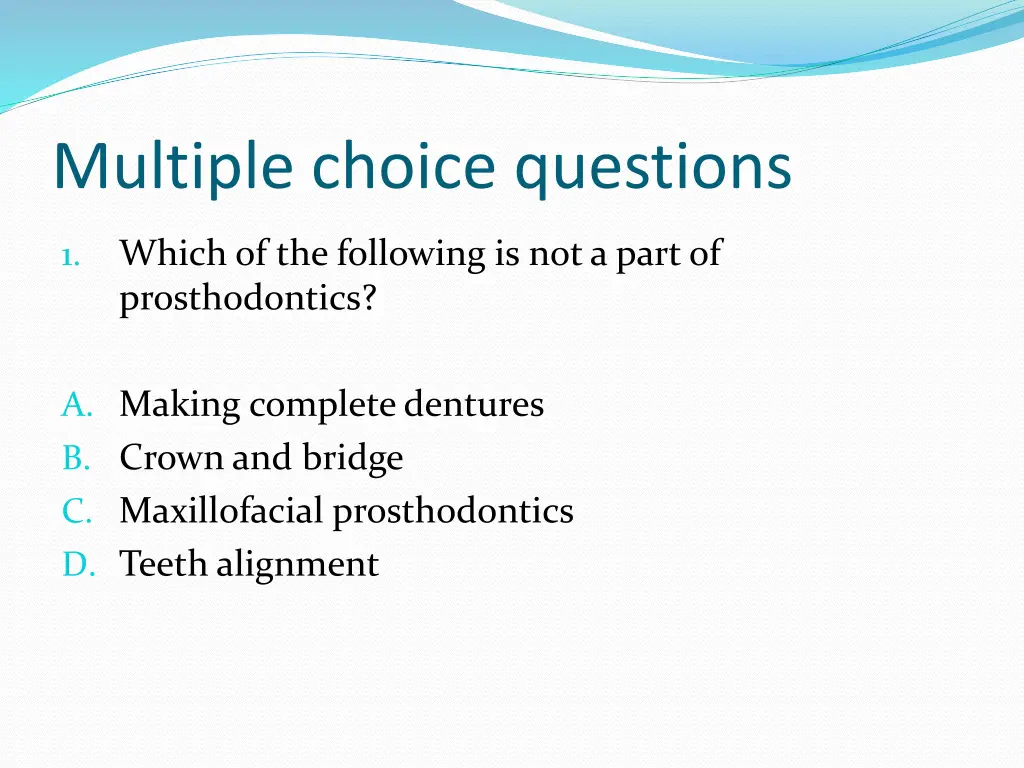 Multiple choice questions

1. Which of the following is not a part of prosthodontics?

A. Making complete dentures
B. Crown and bridge
C. Maxillofacial prosthodontics
D. Teeth alignment